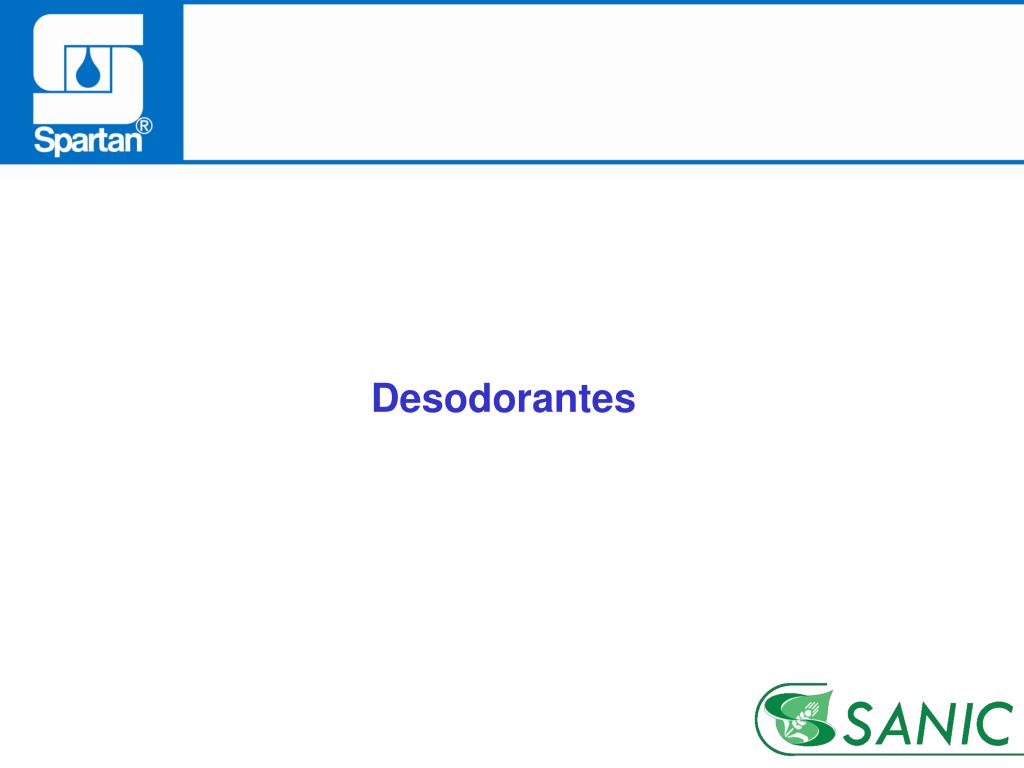 Spartan®

Desodorantes

SANIC